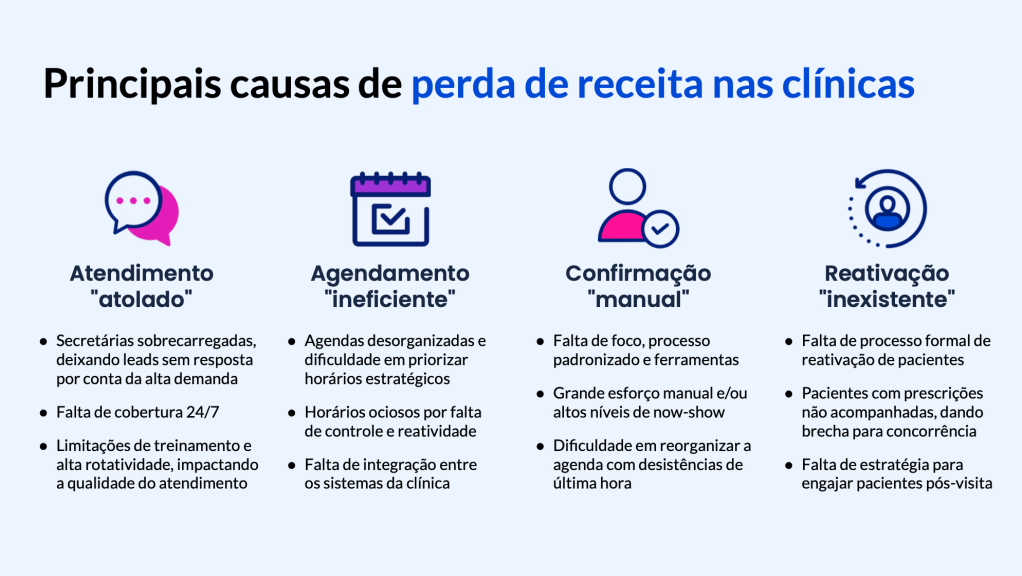 Principais causas de perda de receita nas clínicas

Atendimento "atolado"

- Secretárias sobrecarregadas, deixando leads sem resposta por conta da alta demanda
- Falta de cobertura 24/7
- Limitações de treinamento e alta rotatividade, impactando a qualidade do atendimento

Agendamento "ineficiente"

- Agendas desorganizadas e dificuldade em priorizar horários estratégicos
- Horários ociosos por falta de controle e reatividade
- Falta de integração entre os sistemas da clínica

Confirmação "manual"

- Falta de foco, processo padronizado e ferramentas
- Grande esforço manual e/ou altos níveis de now-show
- Dificuldade em reorganizar a agenda com desistências de última hora

Reativação "inexistente"

- Falta de processo formal de reativação de pacientes
- Pacientes com prescrições não acompanhadas, dando brecha para concorrência
- Falta de estratégia para engajar pacientes pós-visita